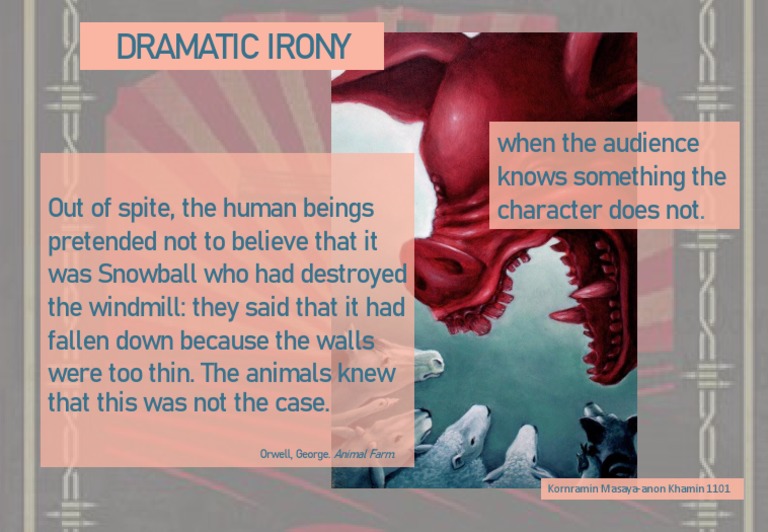 DRAMATIC IRONY

when the audience knows something the character does not.

Out of spite, the human beings pretended not to believe that it was Snowball who had destroyed the windmill: they said that it had fallen down because the walls were too thin. The animals knew that this was not the case.

Orwell, George. Animal Farm.

Kornramin Masaya-anon Khamin 1101